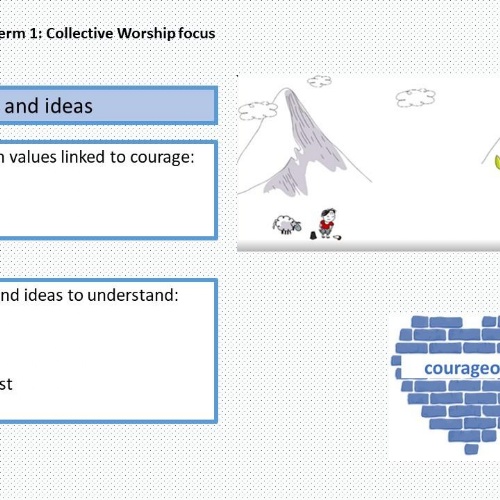 erm 1: Collective Worship focus

and ideas

n values linked to courage:

nd ideas to understand:

st

courageo